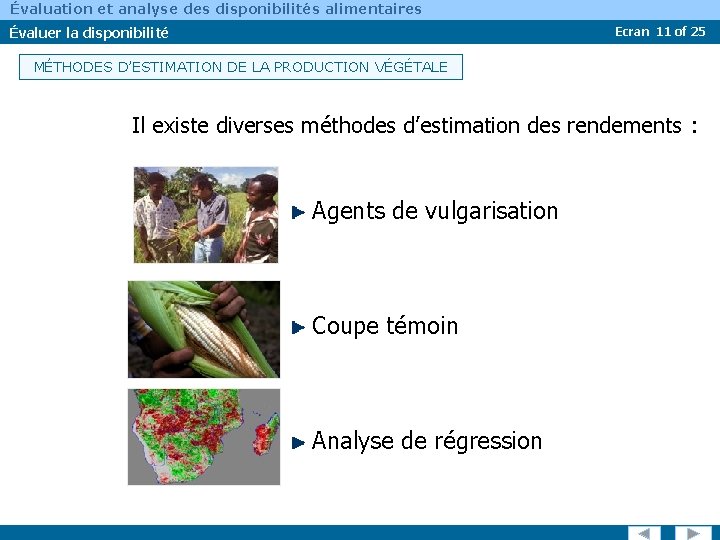 Évaluation et analyse des disponibilités alimentaires

Évaluer la disponibilité

Ecran 11 of 25

MÉTHODES D'ESTIMATION DE LA PRODUCTION VÉGÉTALE

Il existe diverses méthodes d'estimation des rendements :

Agents de vulgarisation

Coupe témoin

Analyse de régression